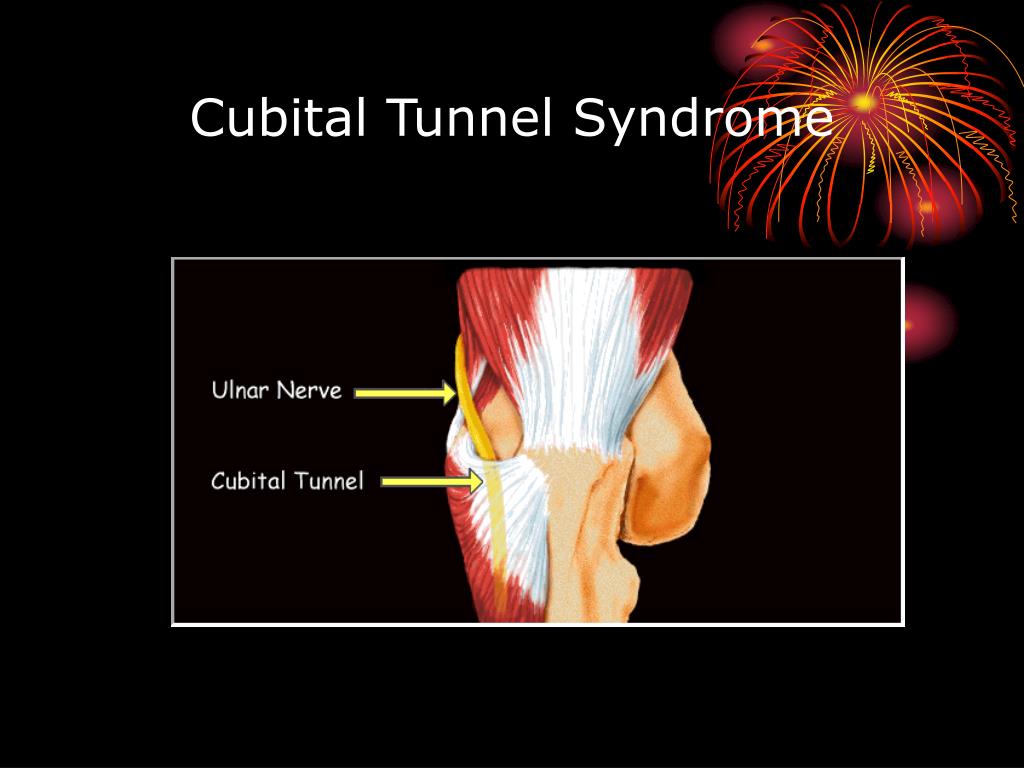 Cubital Tunnel Syndrome

Ulnar Nerve

Cubital Tunnel